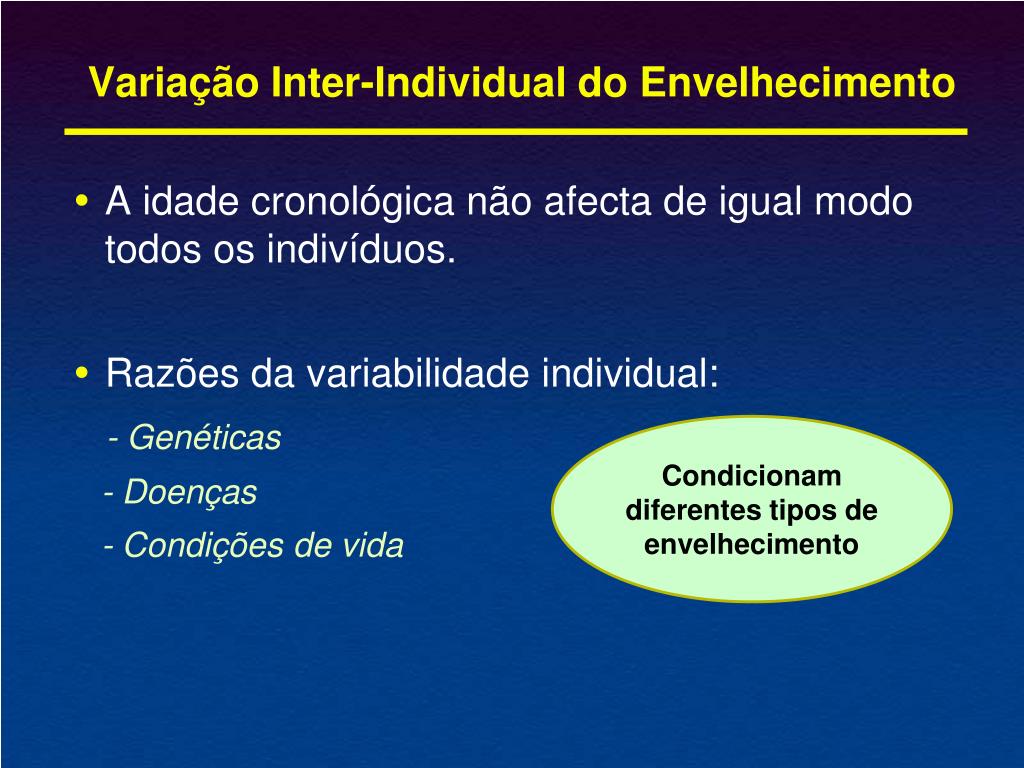 Variação Inter-Individual do Envelhecimento

• A idade cronológica não afecta de igual modo todos os indivíduos.

• Razões da variabilidade individual:

- Genéticas

- Doenças

- Condições de vida

Condicionam diferentes tipos de envelhecimento